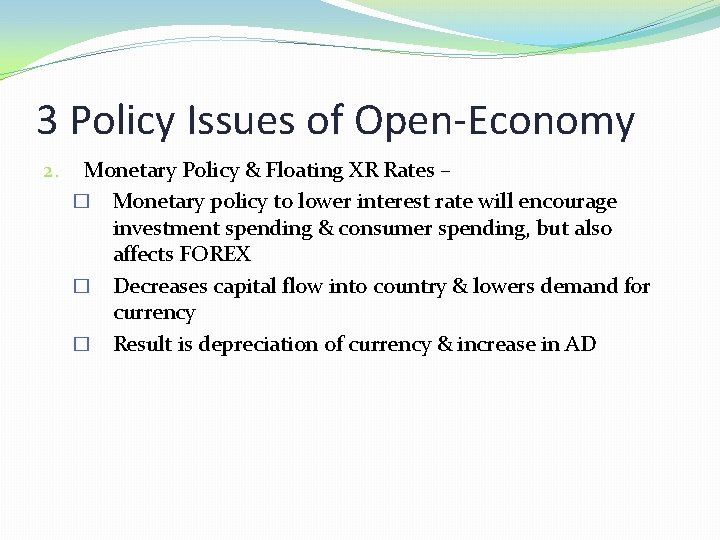 3 Policy Issues of Open-Economy

2. Monetary Policy & Floating XR Rates –

☐ Monetary policy to lower interest rate will encourage investment spending & consumer spending, but also affects FOREX

☐ Decreases capital flow into country & lowers demand for currency

☐ Result is depreciation of currency & increase in AD